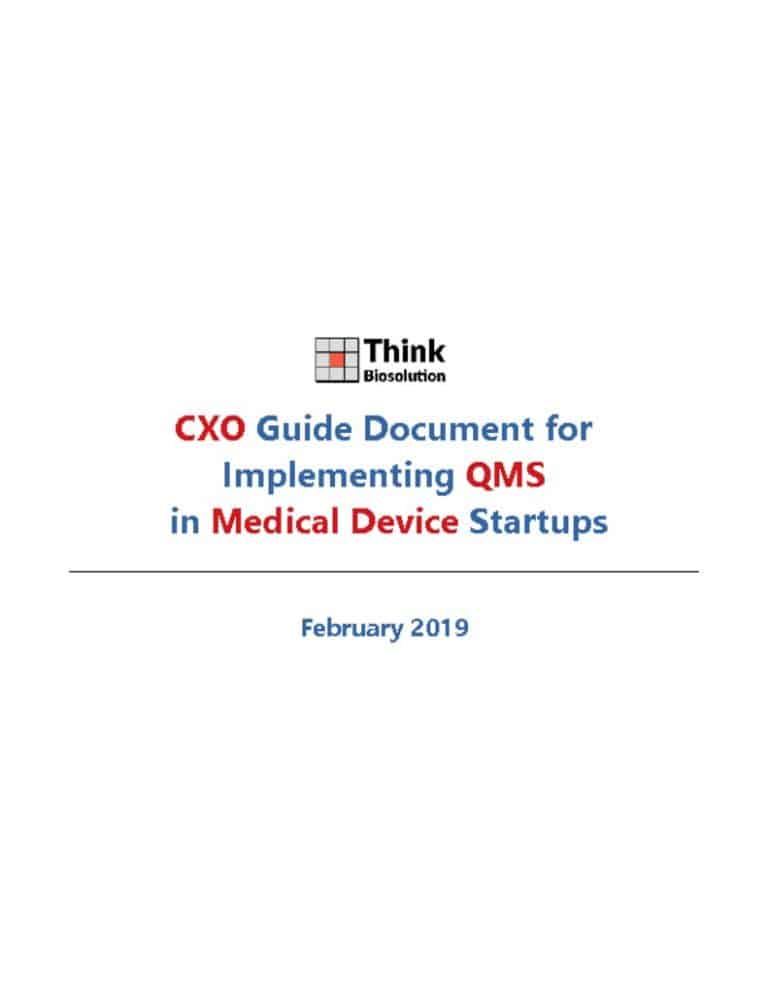 Think
Biosolution

CXO Guide Document for Implementing QMS in Medical Device Startups

February 2019